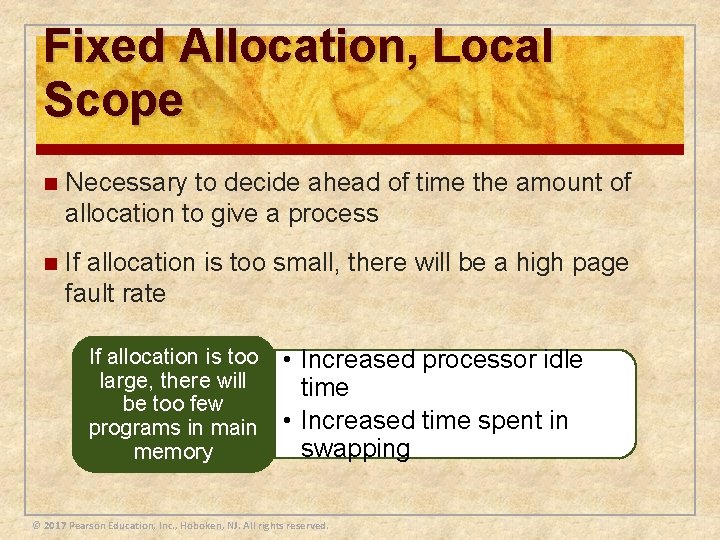 Fixed Allocation, Local Scope

Necessary to decide ahead of time the amount of allocation to give a process

If allocation is too small, there will be a high page fault rate

If allocation is too large, there will be too few programs in main memory

• Increased processor idle time
• Increased time spent in swapping

© 2017 Pearson Education, Inc., Hoboken, NJ. All rights reserved.